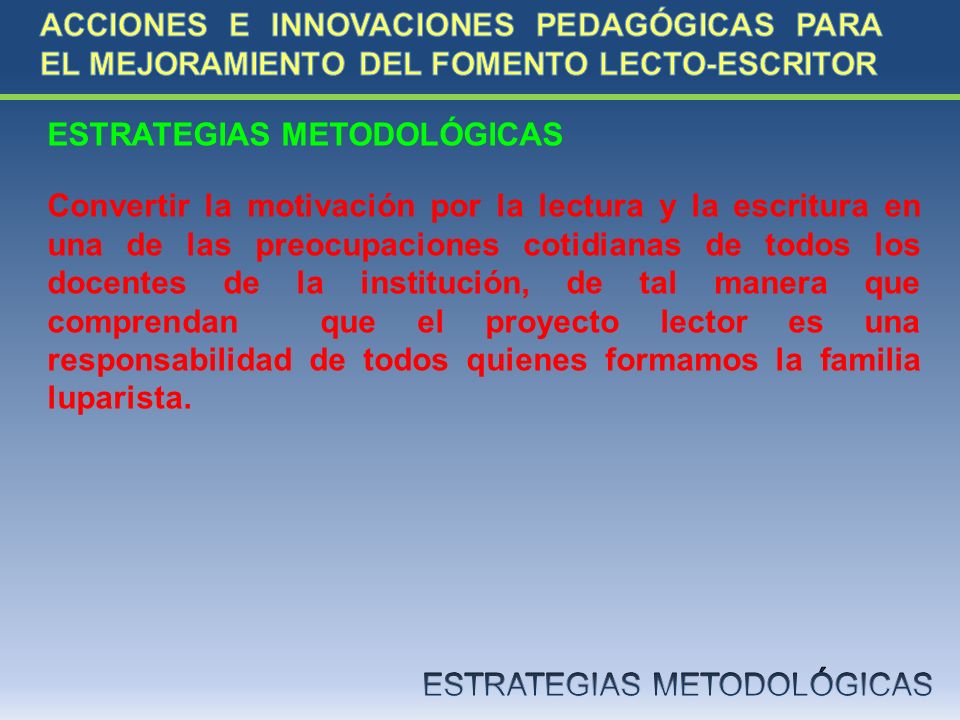 ACCIONES E INNOVACIONES PEDAGÓGICAS PARA EL MEJORAMIENTO DEL FOMENTO LECTO-ESCRITOR

ESTRATEGIAS METODOLÓGICAS

Convertir la motivación por la lectura y la escritura en una de las preocupaciones cotidianas de todos los docentes de la institución, de tal manera que comprendan que el proyecto lector es una responsabilidad de todos quienes formamos la familia luparista.

ESTRATEGIAS METODOLÓGICAS